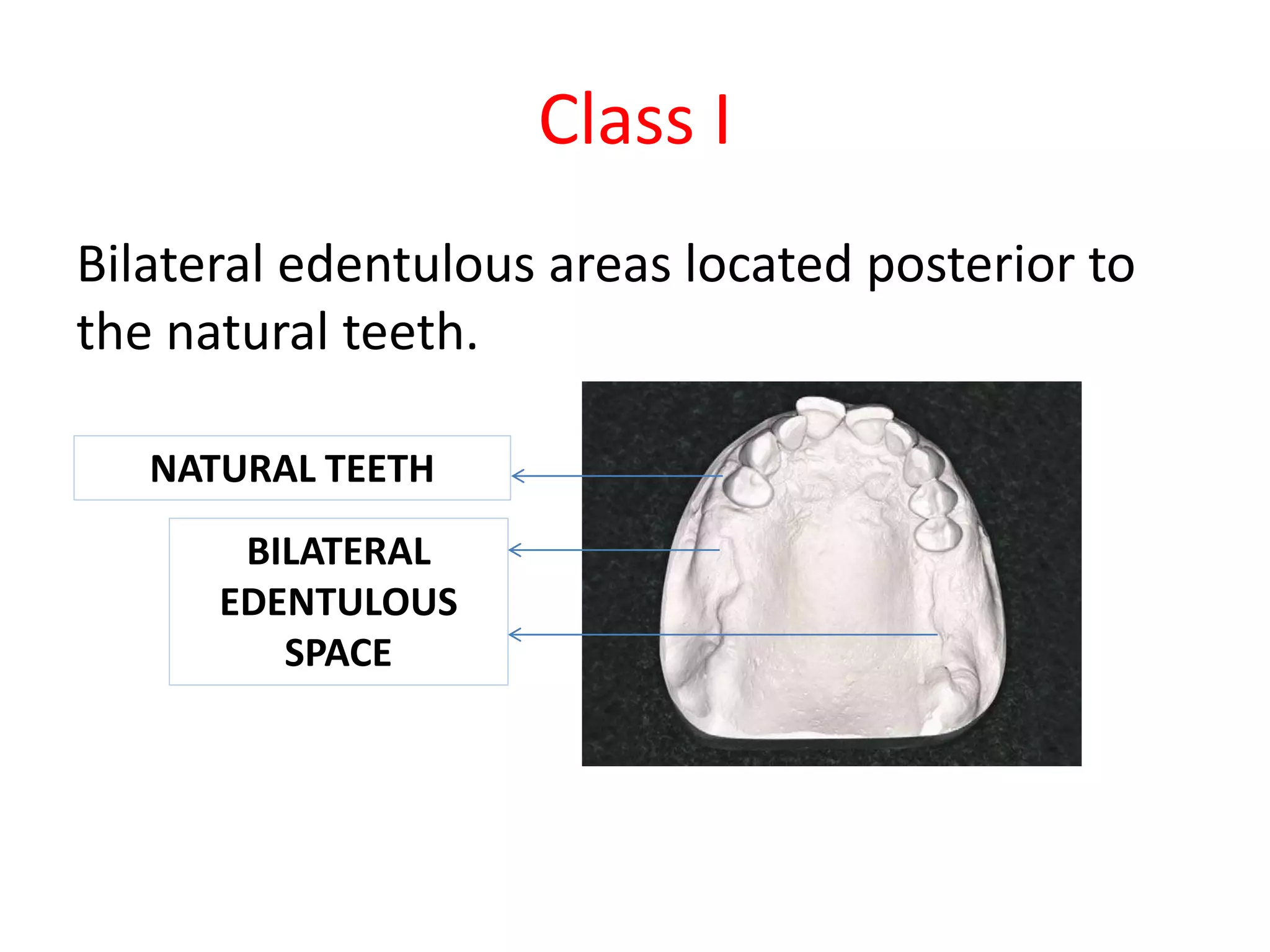 Class I

Bilateral edentulous areas located posterior to the natural teeth.

NATURAL TEETH

BILATERAL EDENTULOUS SPACE